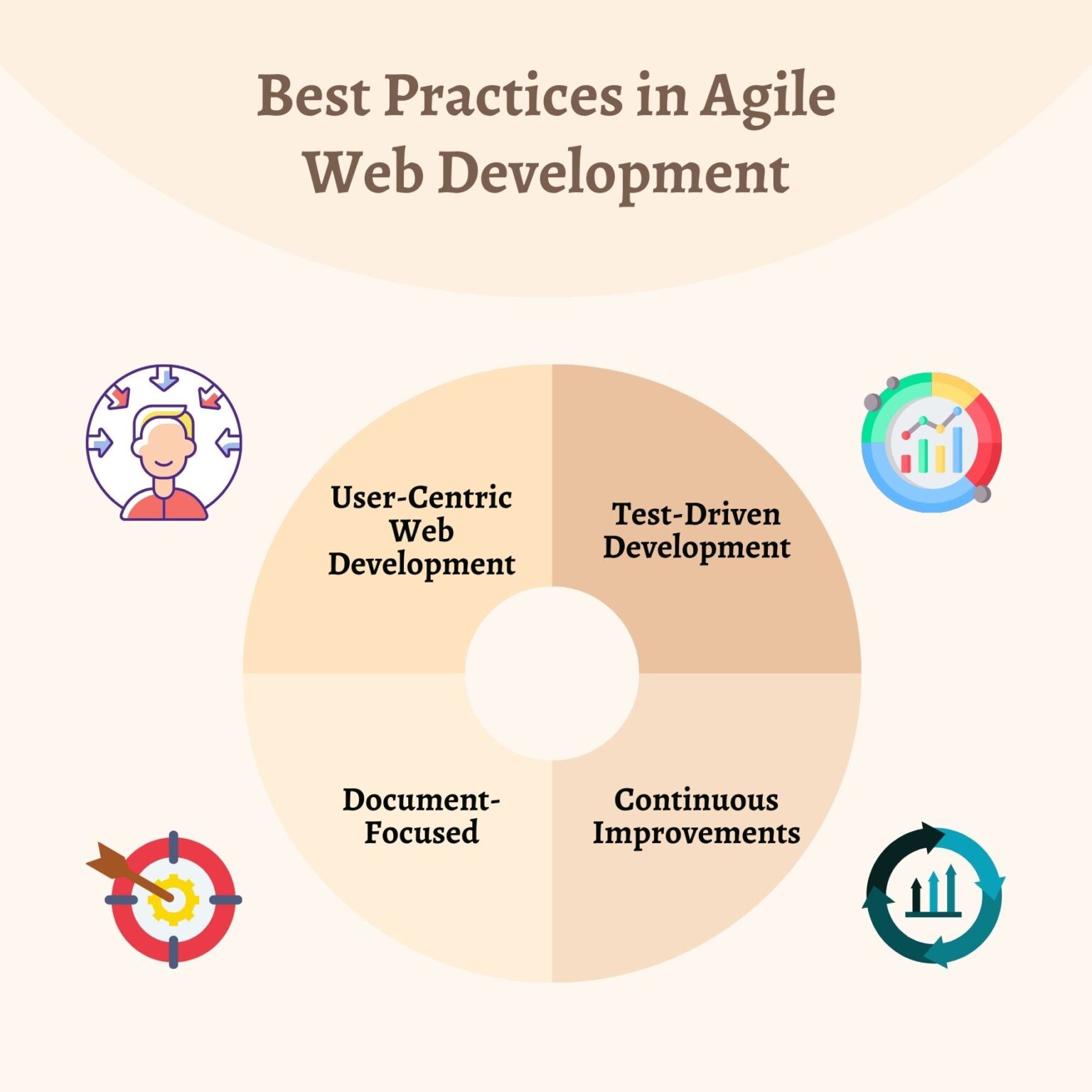 Best Practices in Agile Web Development

User-Centric Web Development

Test-Driven Development

Document-Focused

Continuous Improvements